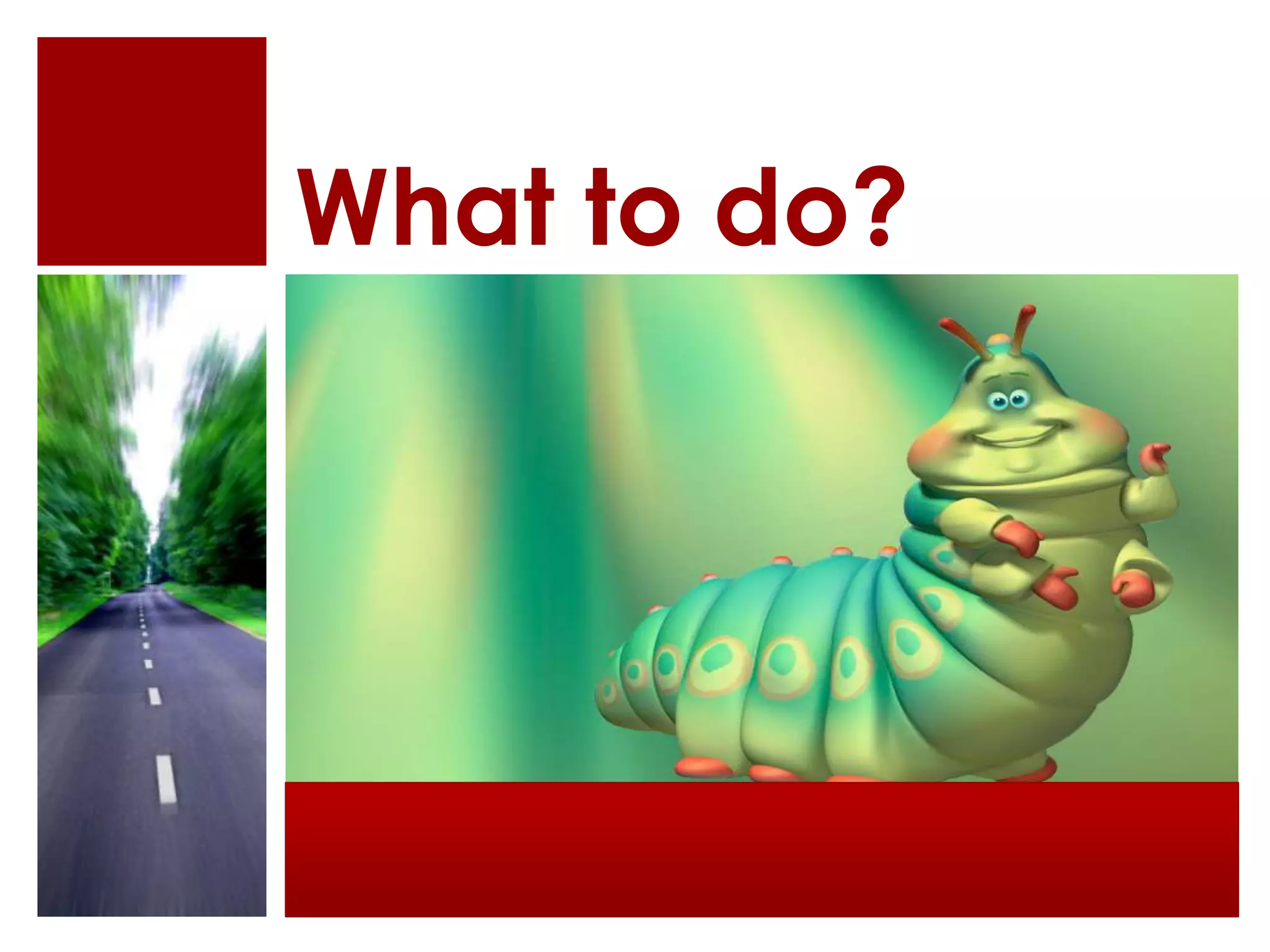 What to do?